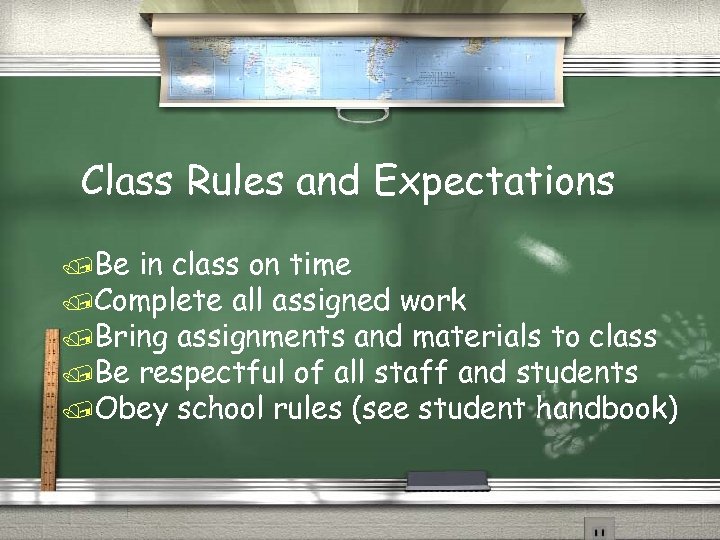 Class Rules and Expectations

Be in class on time
Complete all assigned work
Bring assignments and materials to class
Be respectful of all staff and students
Obey school rules (see student handbook)